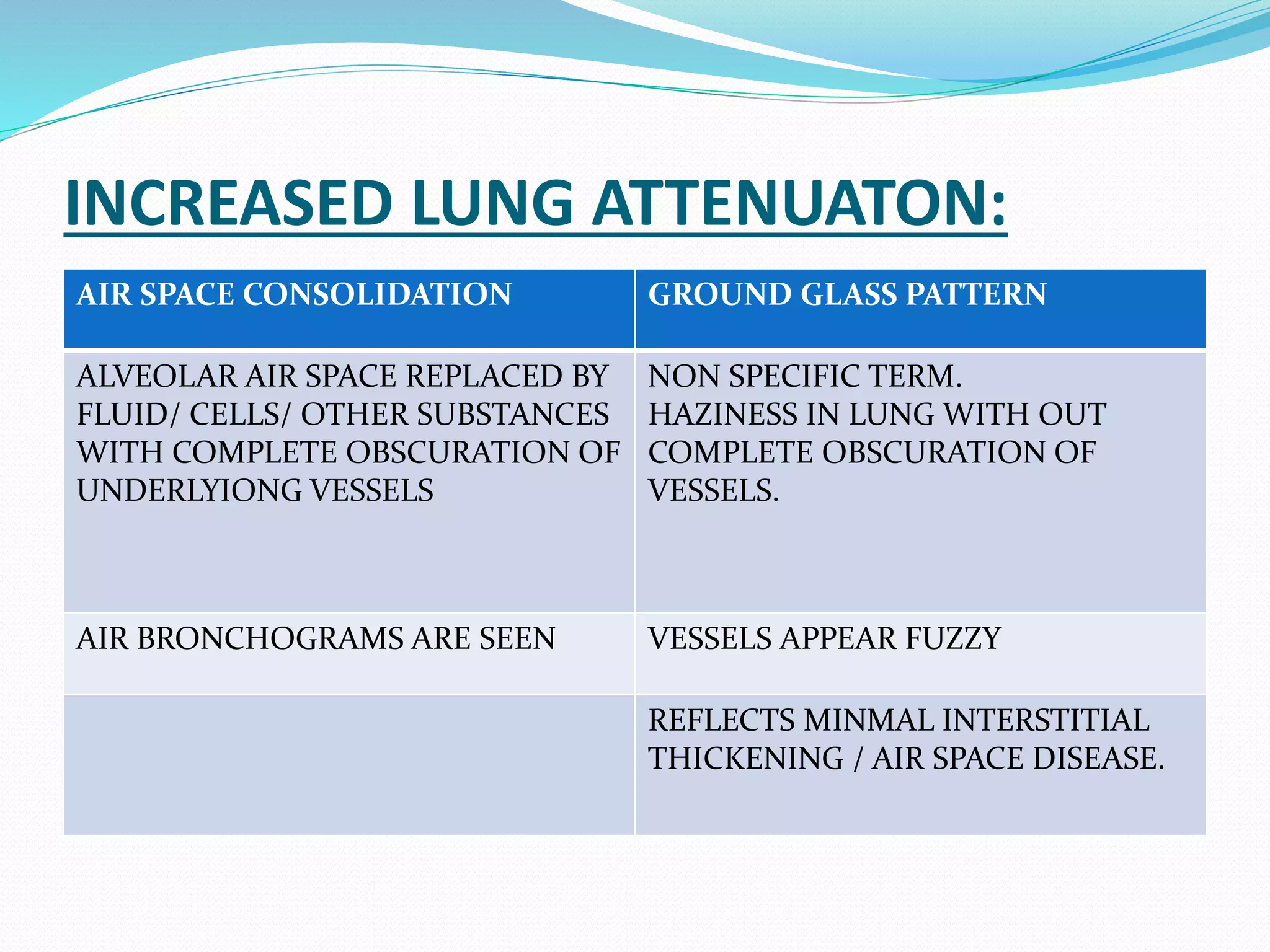 INCREASED LUNG ATTENUATON:

| AIR SPACE CONSOLIDATION | GROUND GLASS PATTERN |
|---|---|
| ALVEOLAR AIR SPACE REPLACED BY FLUID/ CELLS/ OTHER SUBSTANCES WITH COMPLETE OBSCURATION OF UNDERLYIONG VESSELS | NON SPECIFIC TERM. HAZINESS IN LUNG WITH OUT COMPLETE OBSCURATION OF VESSELS. |
| AIR BRONCHOGRAMS ARE SEEN | VESSELS APPEAR FUZZY |
| | REFLECTS MINMAL INTERSTITIAL THICKENING / AIR SPACE DISEASE. |